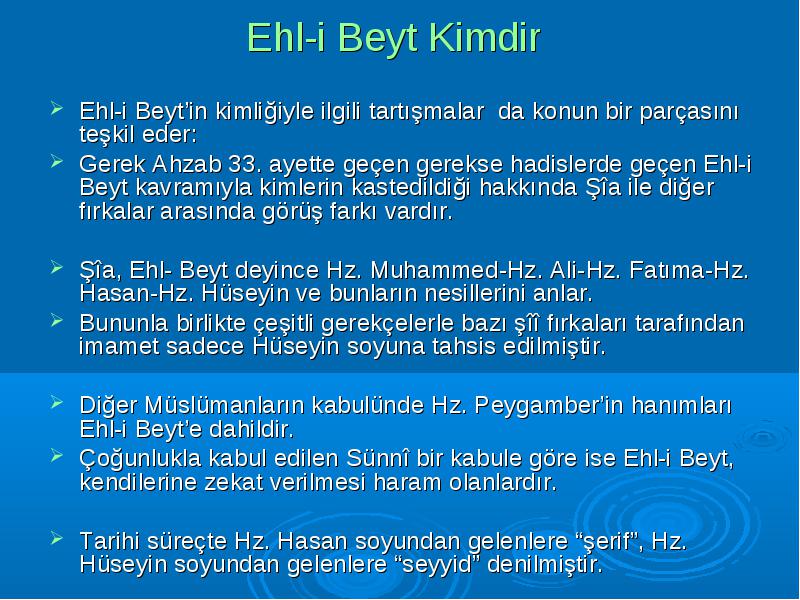 Ehl-i Beyt Kimdir

Ehl-i Beyt'in kimliğiyle ilgili tartışmalar da konun bir parçasını teşkil eder:

Gerek Ahzab 33. ayette geçen gerekse hadislerde geçen Ehl-i Beyt kavramıyla kimlerin kastedildiği hakkında Şîa ile diğer fırkalar arasında görüş farkı vardır.

Şîa, Ehl- Beyt deyince Hz. Muhammed-Hz. Ali-Hz. Fatıma-Hz. Hasan-Hz. Hüseyin ve bunların nesillerini anlar.

Bununla birlikte çeşitli gerekçelerle bazı şîî fırkaları tarafından imamet sadece Hüseyin soyuna tahsis edilmiştir.

Diğer Müslümanların kabulünde Hz. Peygamber'in hanımları Ehl-i Beyt'e dahildir.

Çoğunlukla kabul edilen Sünnî bir kabule göre ise Ehl-i Beyt, kendilerine zekat verilmesi haram olanlardır.

Tarihi süreçte Hz. Hasan soyundan gelenlere "şerif", Hz. Hüseyin soyundan gelenlere "seyyid" denilmiştir.